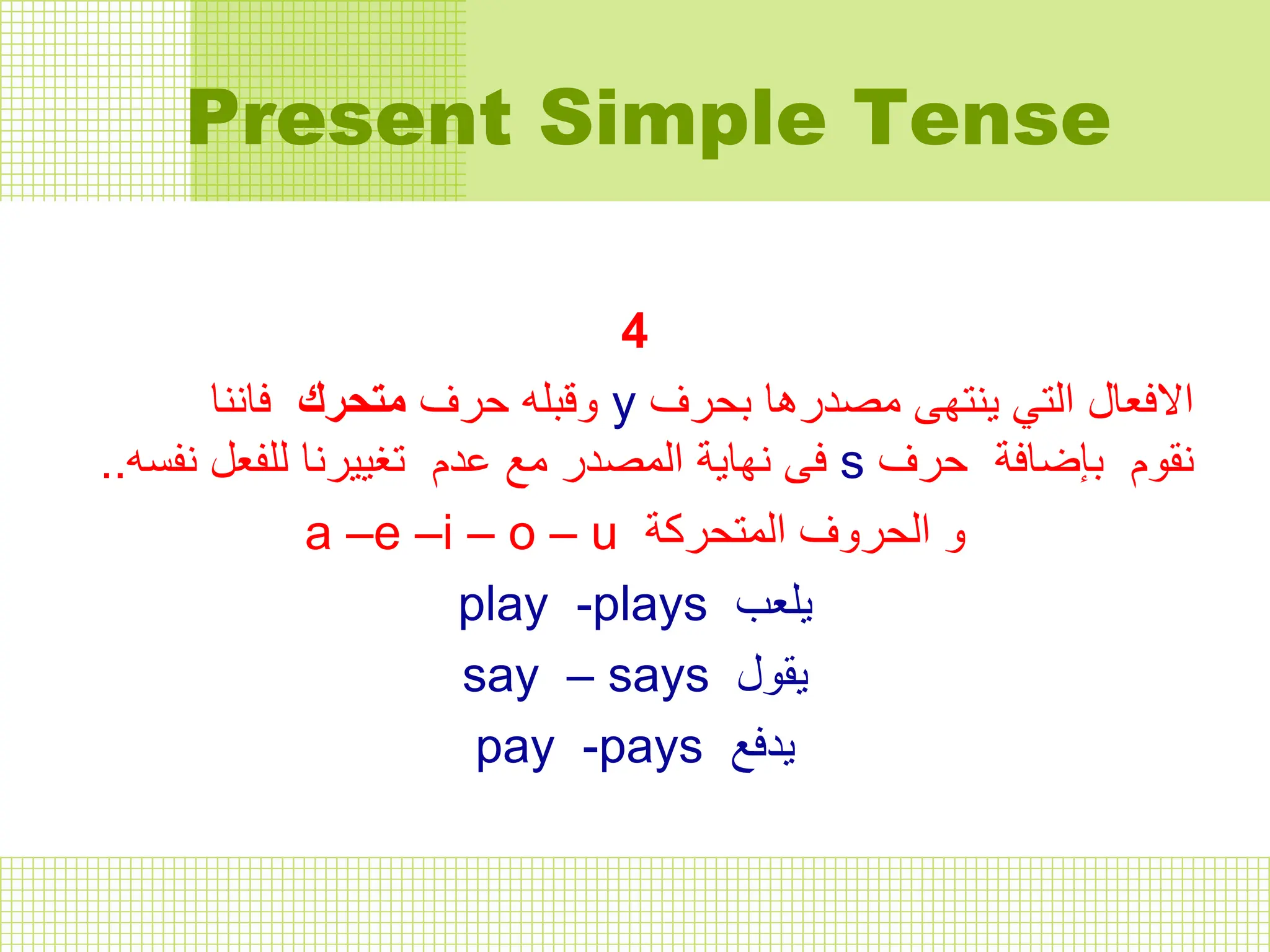 Present Simple Tense

4

الافعال التي ينتهى مصدرها بحرف y وقبله حرف متحرك فاننا نقوم بإضافة حرف s فى نهاية المصدر مع عدم تغييرنا للفعل نفسه..

و الحروف المتحركة a –e –i – o – u

play -plays يلعب

say – says يقول

pay -pays يدفع